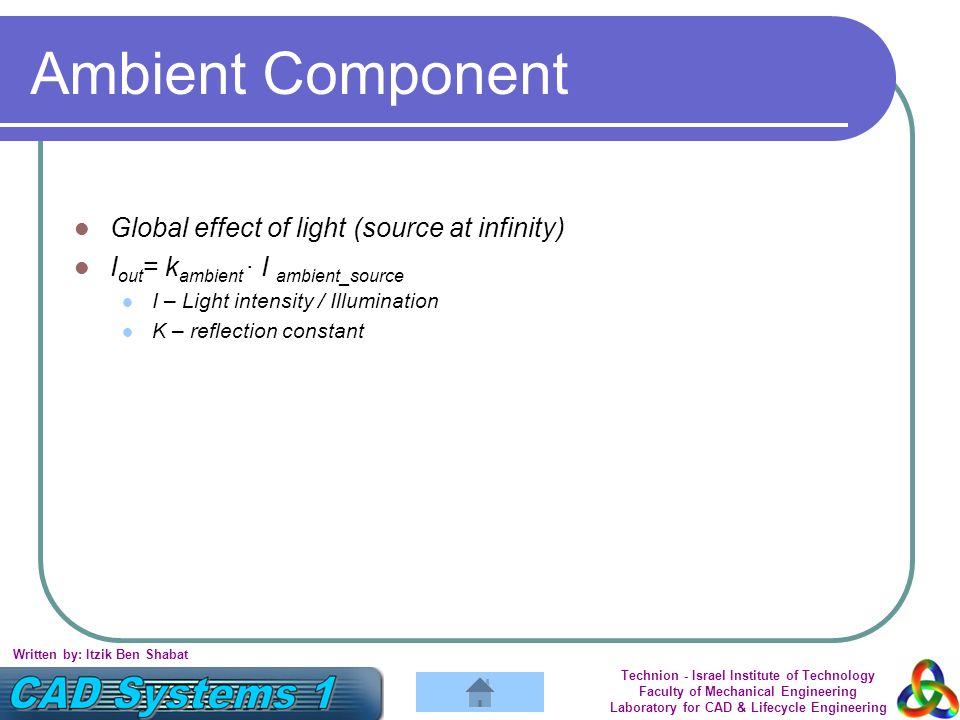 Ambient Component

Global effect of light (source at infinity)

$I_{out} = k_{ambient} \cdot I_{ambient\_source}$

I – Light intensity / Illumination

K – reflection constant

Written by: Itzik Ben Shabat

CAD Systems 1

Technion - Israel Institute of Technology
Faculty of Mechanical Engineering
Laboratory for CAD & Lifecycle Engineering